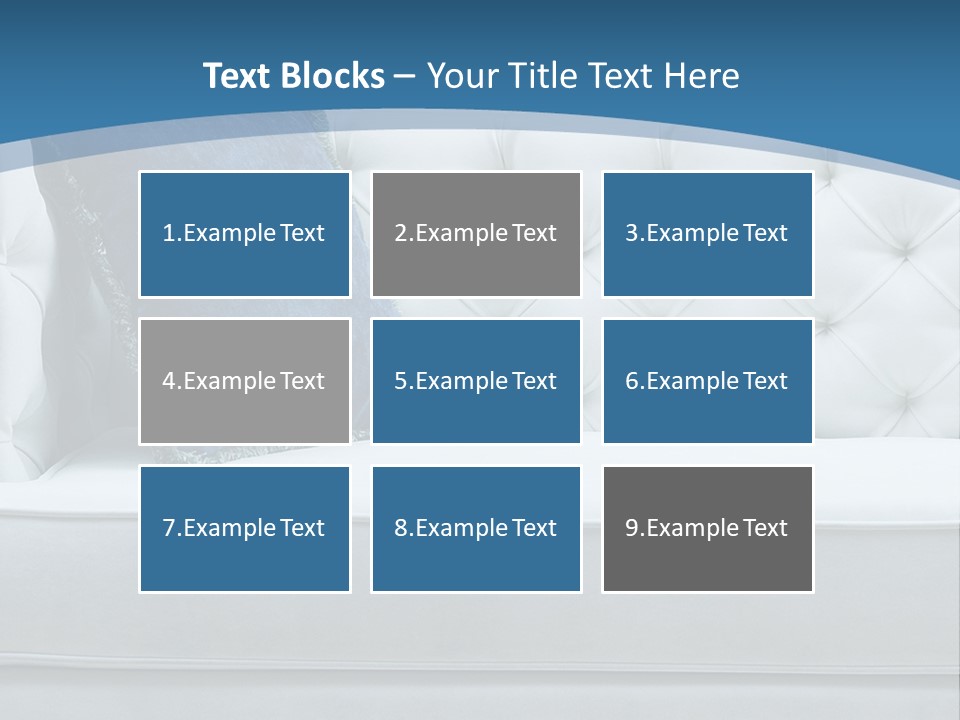 Text Blocks – Your Title Text Here

1.Example Text

2.Example Text

3.Example Text

4.Example Text

5.Example Text

6.Example Text

7.Example Text

8.Example Text

9.Example Text